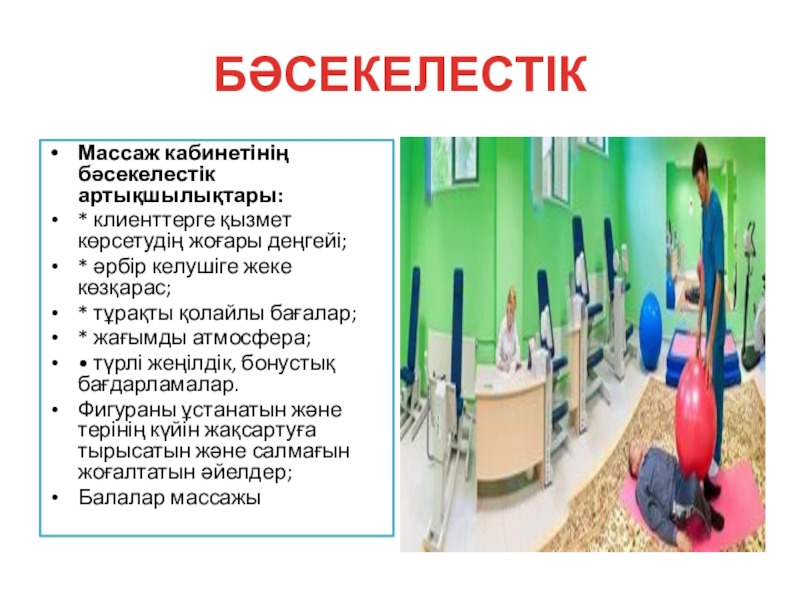 БӘСЕКЕЛЕСТІК

• Массаж кабинетінің бәсекелестік артықшылықтары:
• * клиенттерге қызмет көрсетудің жоғары деңгейі;
• * әрбір келушіге жеке көзқарас;
• * тұрақты қолайлы бағалар;
• * жағымды атмосфера;
• • түрлі жеңілдік, бонустық бағдарламалар.
• Фигураны ұстанатын және терінің күйін жақсартуға тырысатын және салмағын жоғалтатын әйелдер;
• Балалар массажы